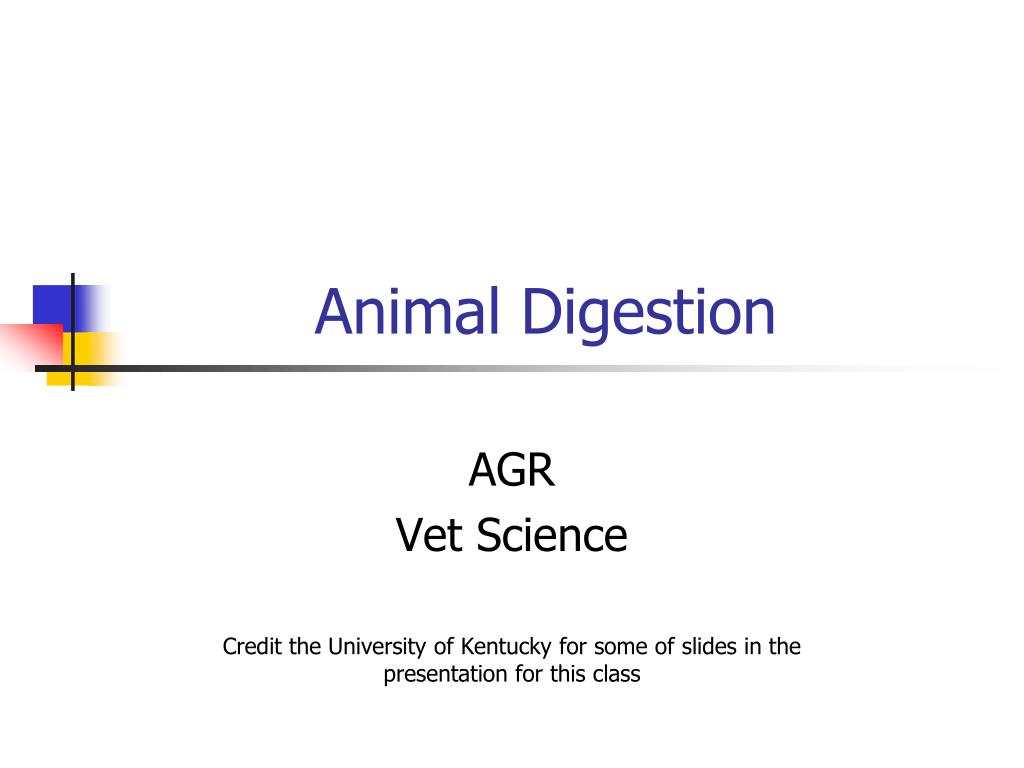 Animal Digestion

AGR
Vet Science

Credit the University of Kentucky for some of slides in the presentation for this class